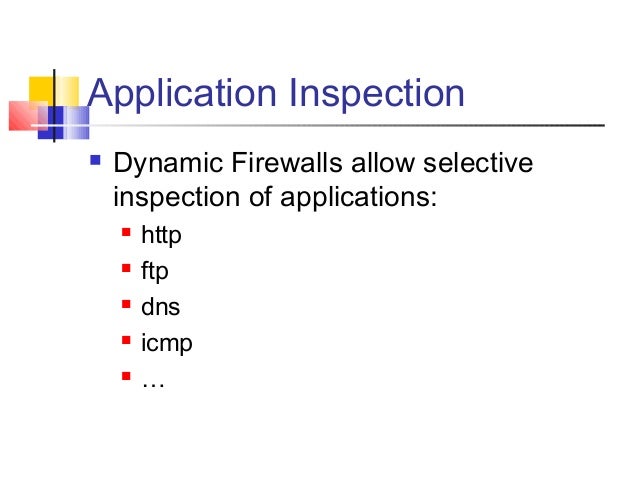 Application Inspection

- Dynamic Firewalls allow selective inspection of applications:
  - http
  - ftp
  - dns
  - icmp
  - …